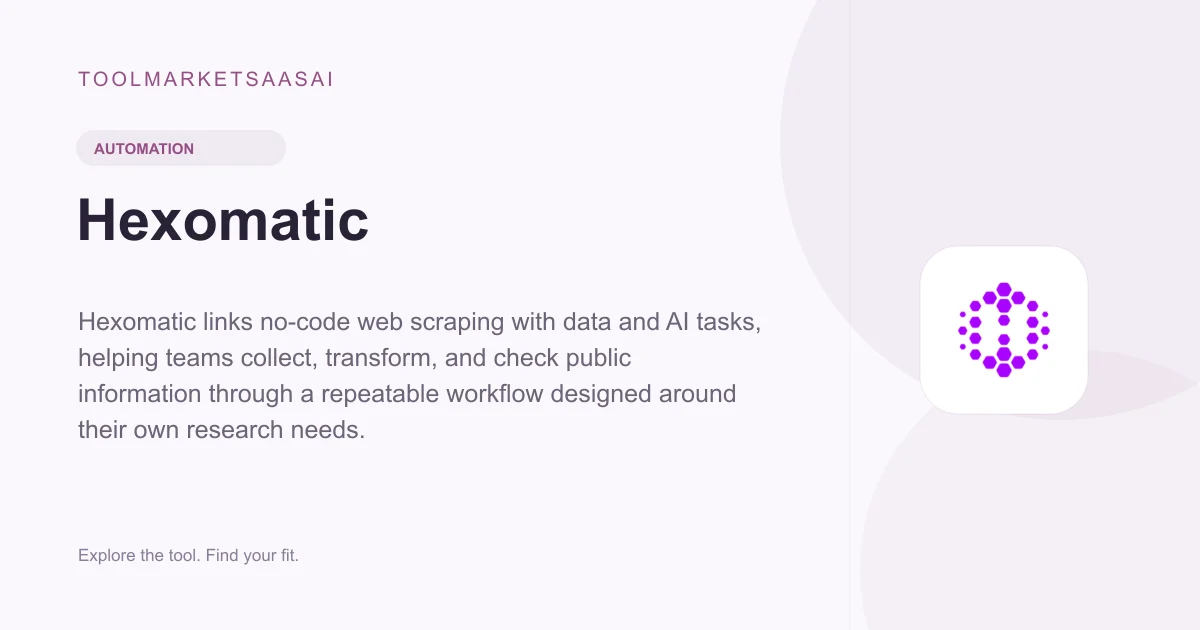 TOOLMARKETSAASAI

AUTOMATION

Hexomatic

Hexomatic links no-code web scraping with data and AI tasks, helping teams collect, transform, and check public information through a repeatable workflow designed around their own research needs.

Explore the tool. Find your fit.